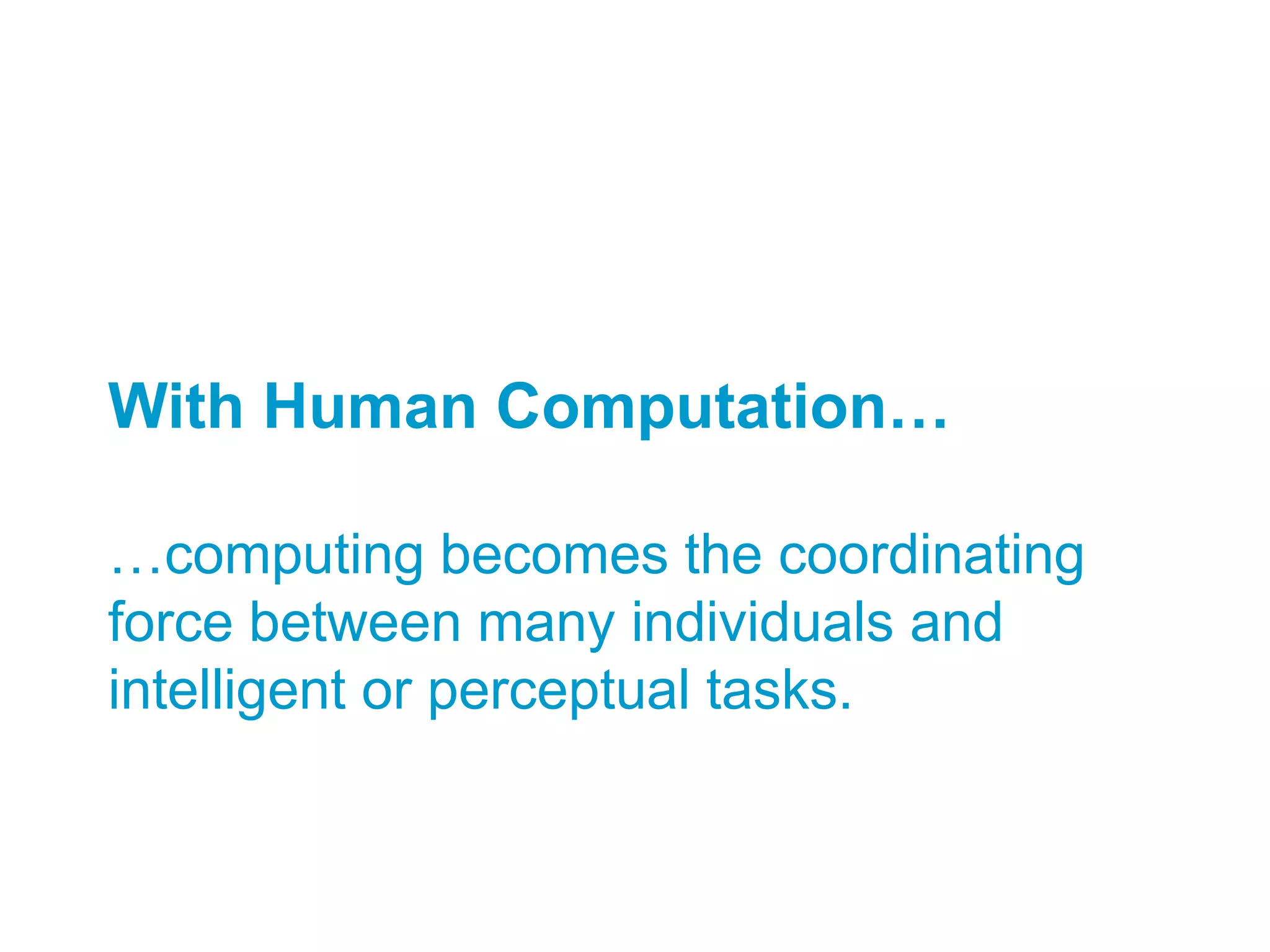 With Human Computation…

…computing becomes the coordinating force between many individuals and intelligent or perceptual tasks.